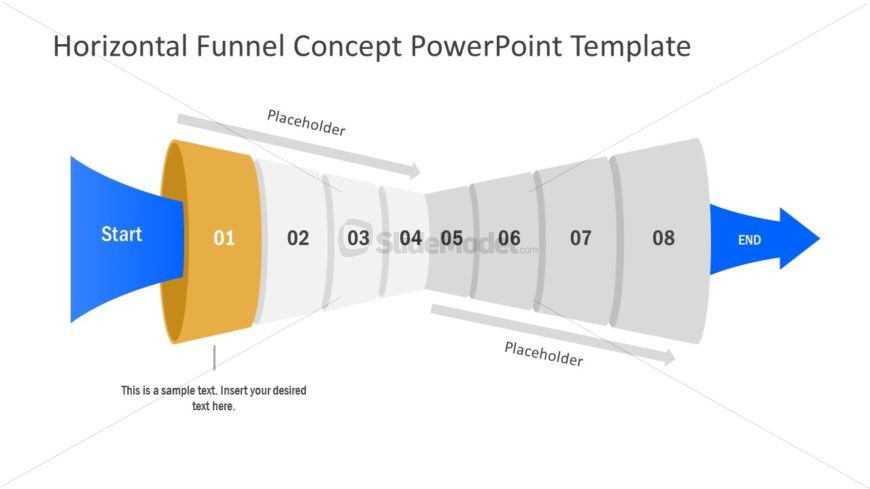 Horizontal Funnel Concept PowerPoint Template

Placeholder

Start

01

02

03

04

05

06

07

08

END

SlideModel.com

Placeholder

This is a sample text. Insert your desired text here.